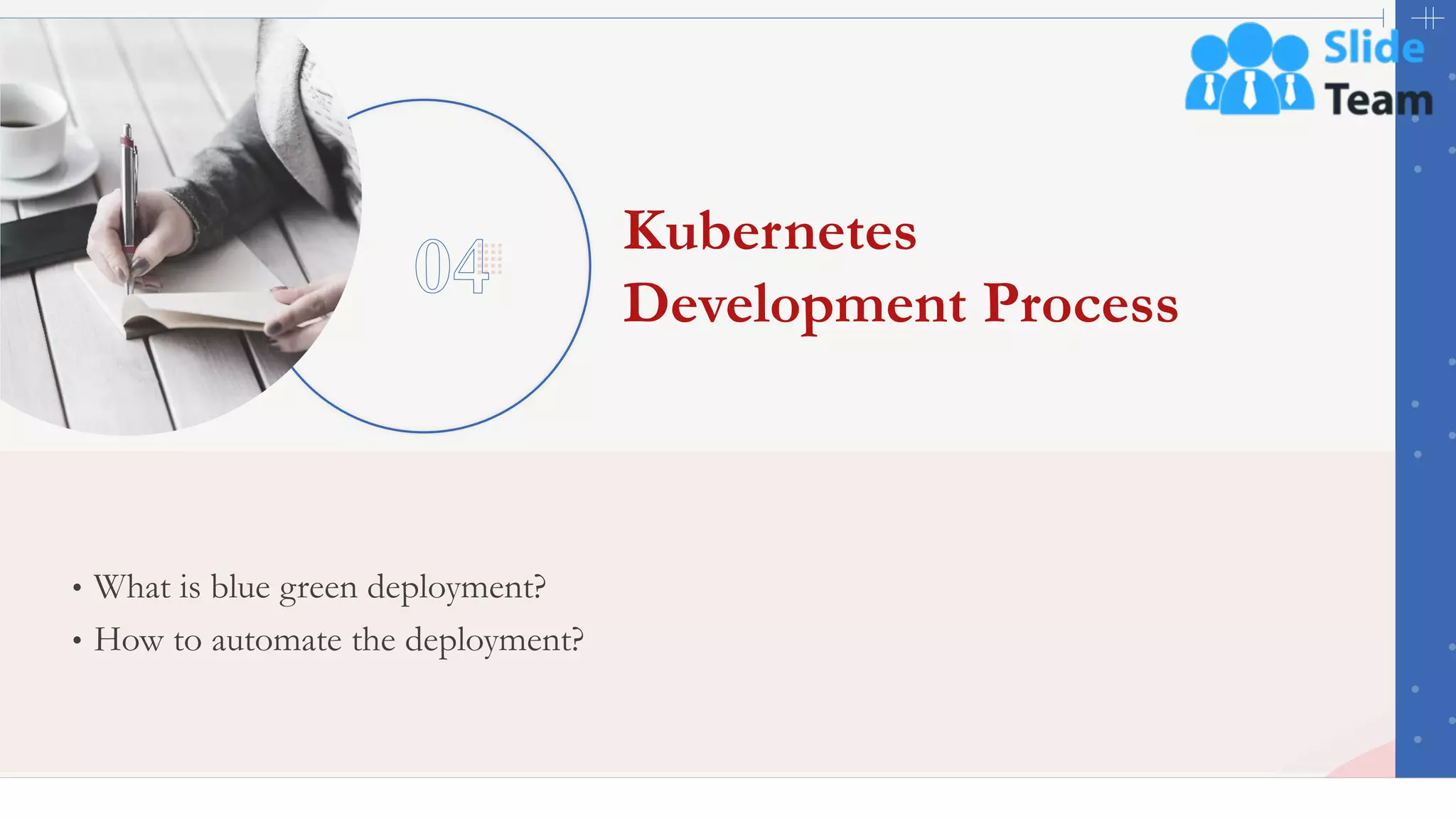 Slide Team

04

Kubernetes Development Process

• What is blue green deployment?
• How to automate the deployment?